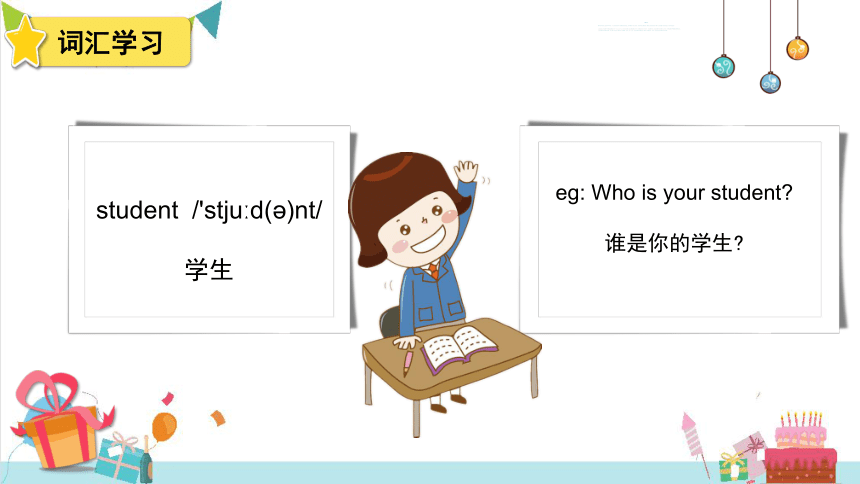 词汇学习

student /'stjuːd(ə)nt/

学生

eg: Who is your student?

谁是你的学生?